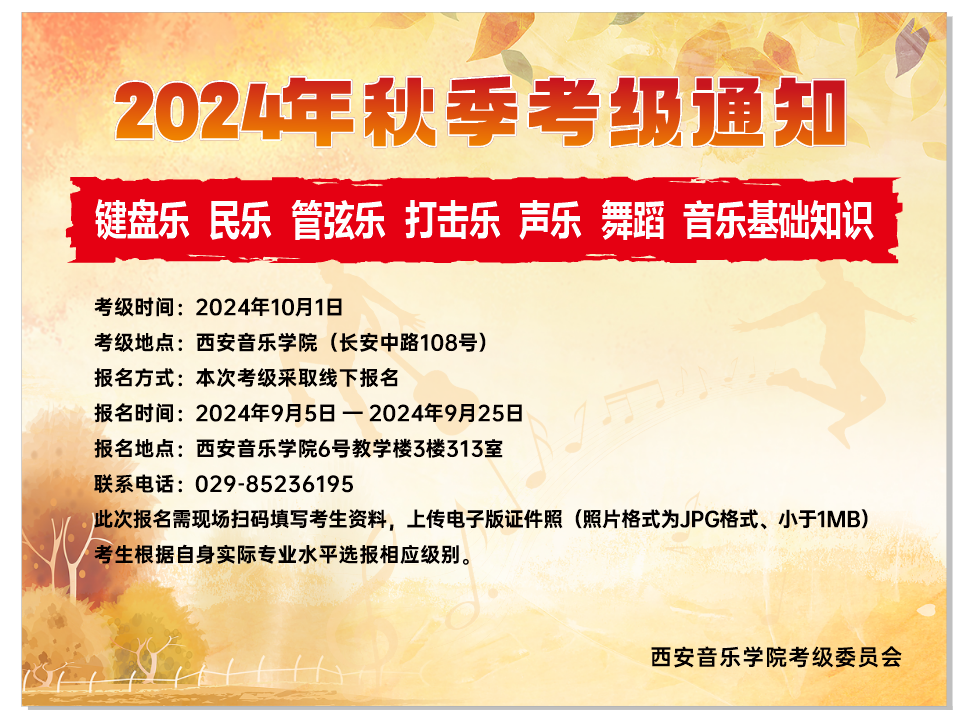 2024年秋季考级通知

键盘乐 民乐 管弦乐 打击乐 声乐 舞蹈 音乐基础知识

考级时间：2024年10月1日
考级地点：西安音乐学院（长安中路108号）
报名方式：本次考级采取线下报名
报名时间：2024年9月5日 — 2024年9月25日
报名地点：西安音乐学院6号教学楼3楼313室
联系电话：029-85236195
此次报名需现场扫码填写考生资料，上传电子版证件照（照片格式为JPG格式、小于1MB）
考生根据自身实际专业水平选报相应级别。

西安音乐学院考级委员会